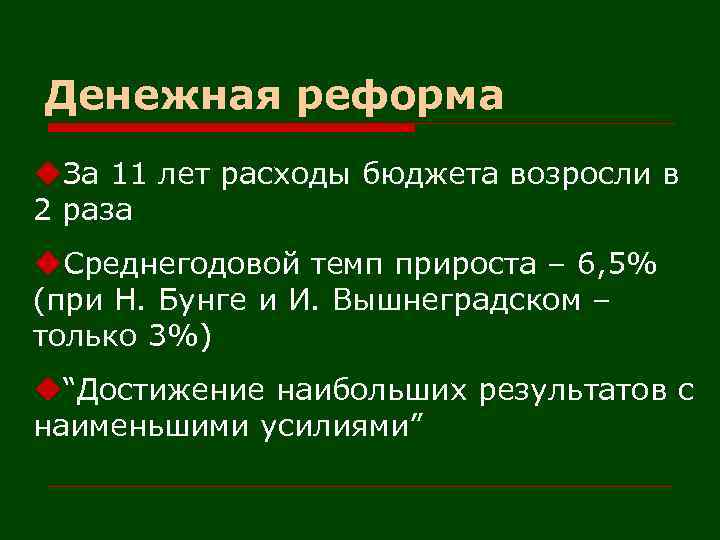 Денежная реформа

За 11 лет расходы бюджета возросли в 2 раза

Среднегодовой темп прироста – 6,5% (при Н. Бунге и И. Вышнеградском – только 3%)

“Достижение наибольших результатов с наименьшими усилиями”